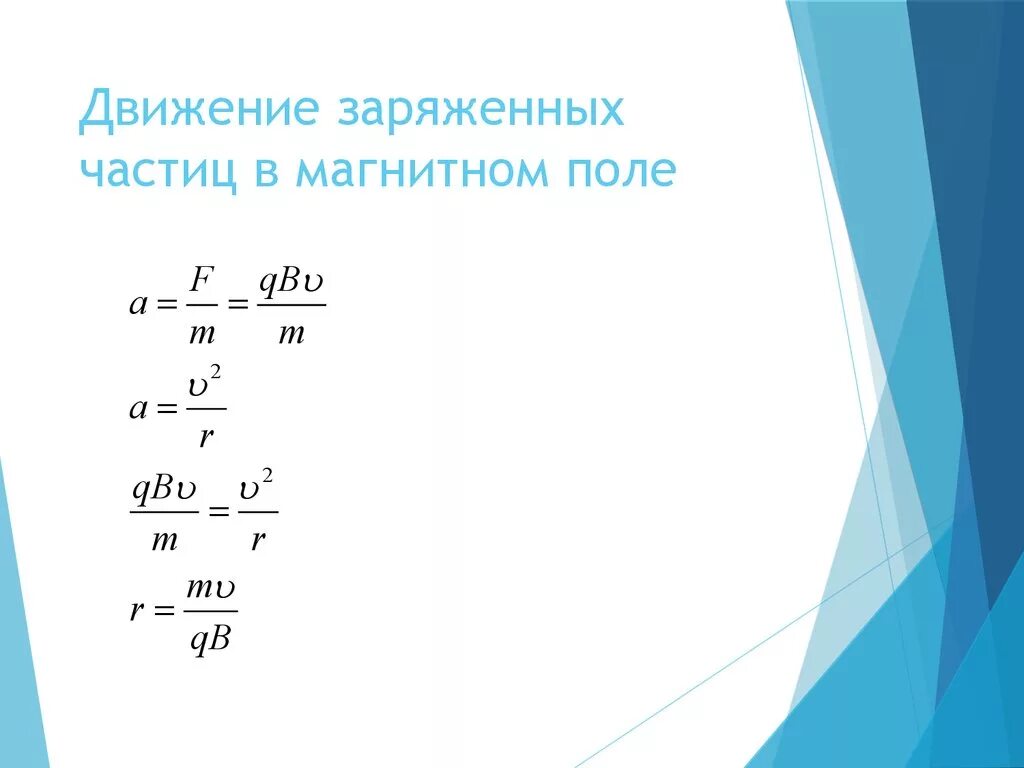 Движение заряженных частиц в магнитном поле

$a = \frac{F}{m} = \frac{qB\upsilon}{m}$

$a = \frac{\upsilon^2}{r}$

$\frac{qB\upsilon}{m} = \frac{\upsilon^2}{r}$

$r = \frac{m\upsilon}{qB}$